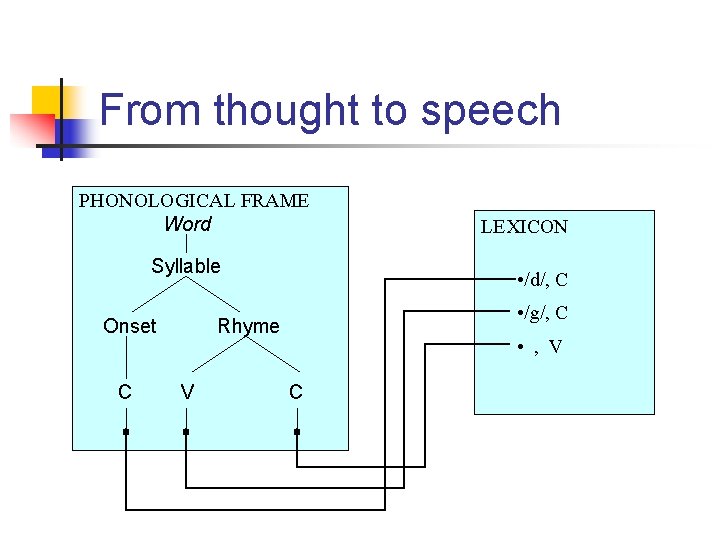 From thought to speech

PHONOLOGICAL FRAME

Word

Syllable

Onset

Rhyme

C

V

C

LEXICON

•/d/, C

•/g/, C

• , V